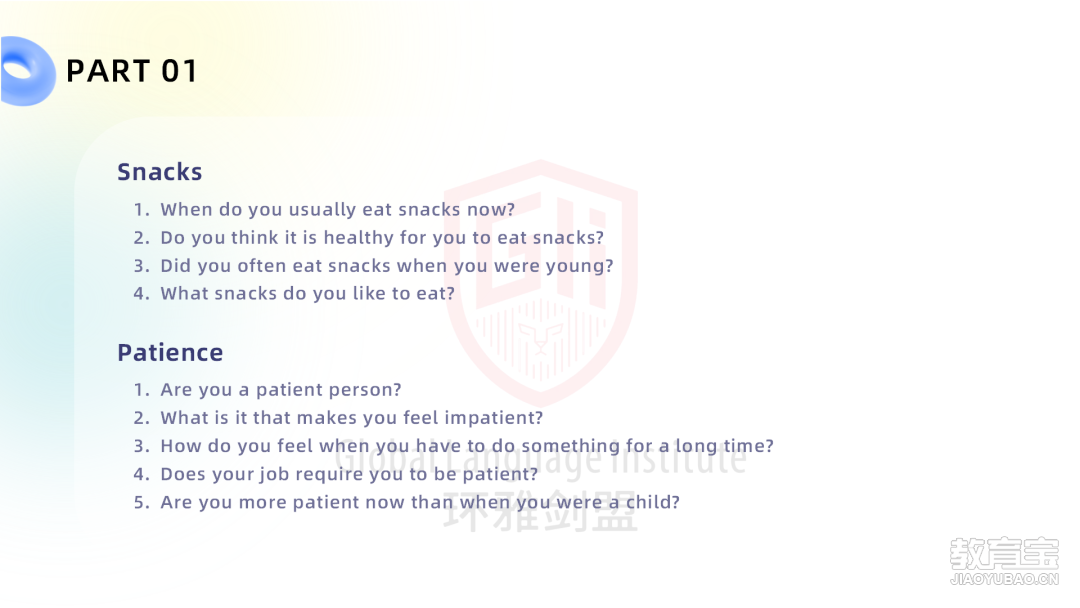 PART 01

Snacks

1. When do you usually eat snacks now?
2. Do you think it is healthy for you to eat snacks?
3. Did you often eat snacks when you were young?
4. What snacks do you like to eat?

Patience

1. Are you a patient person?
2. What is it that makes you feel impatient?
3. How do you feel when you have to do something for a long time?
4. Does your job require you to be patient?
5. Are you more patient now than when you were a child?

Global Language Institute
环雅剑盟

教育宝
JIAOYUBAO.CN